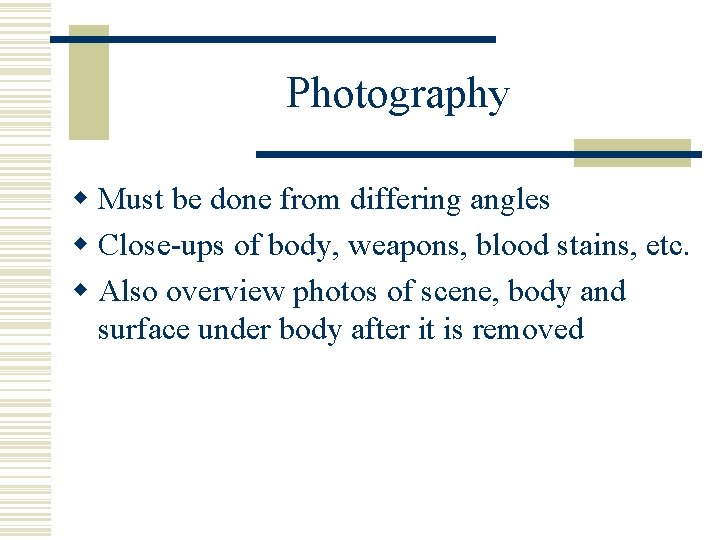 Photography

- Must be done from differing angles
- Close-ups of body, weapons, blood stains, etc.
- Also overview photos of scene, body and surface under body after it is removed